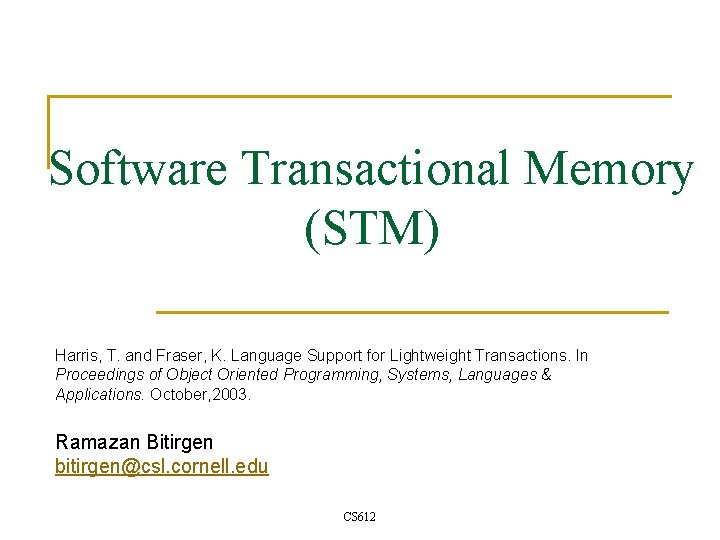 Software Transactional Memory (STM)

Harris, T. and Fraser, K. Language Support for Lightweight Transactions. In Proceedings of Object Oriented Programming, Systems, Languages & Applications. October,2003.

Ramazan Bitirgen
bitirgen@csl.cornell.edu

CS612